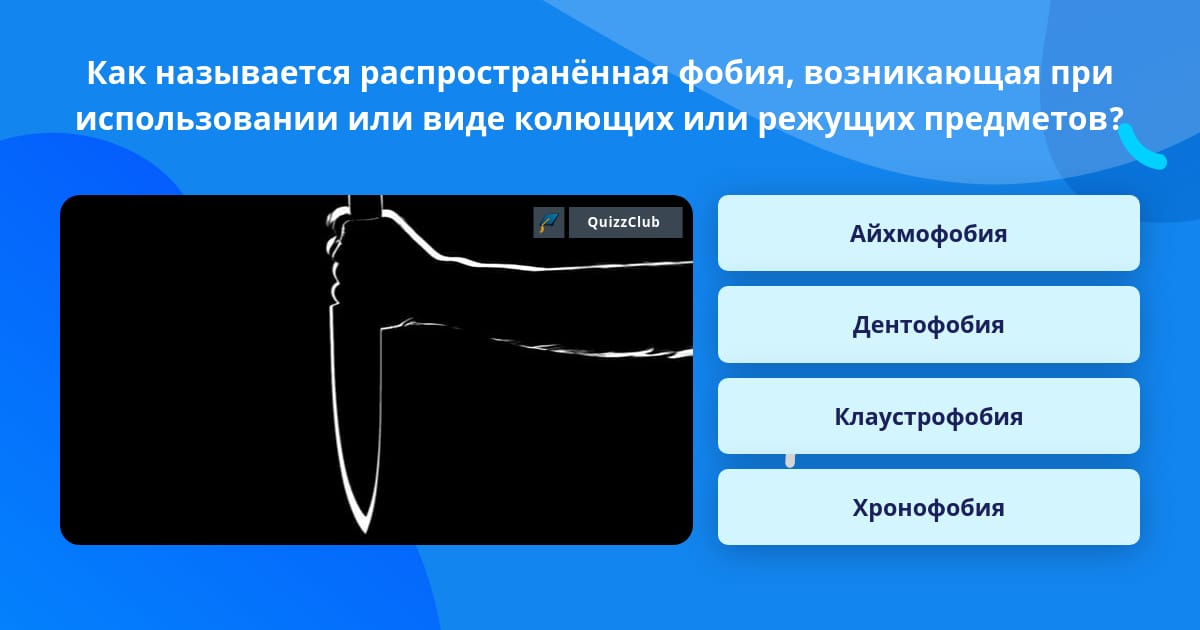 Как называется распространённая фобия, возникающая при использовании или виде колющих или режущих предметов?

QuizzClub

Айхмофобия

Дентофобия

Клаустрофобия

Хронофобия